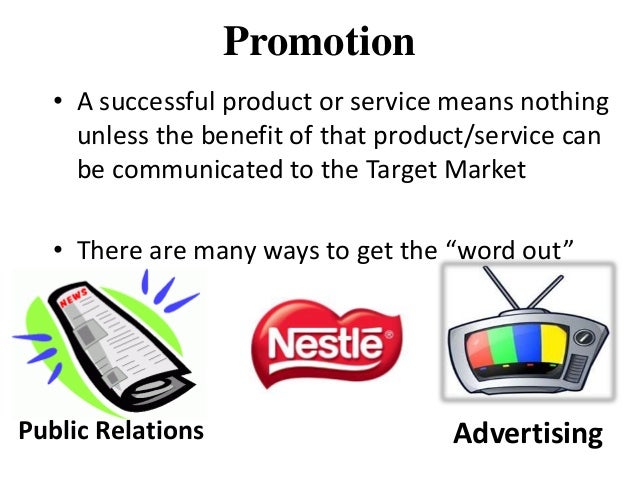 Promotion

• A successful product or service means nothing unless the benefit of that product/service can be communicated to the Target Market

• There are many ways to get the "word out"

NEWS

Nestlé®

Public Relations

Advertising